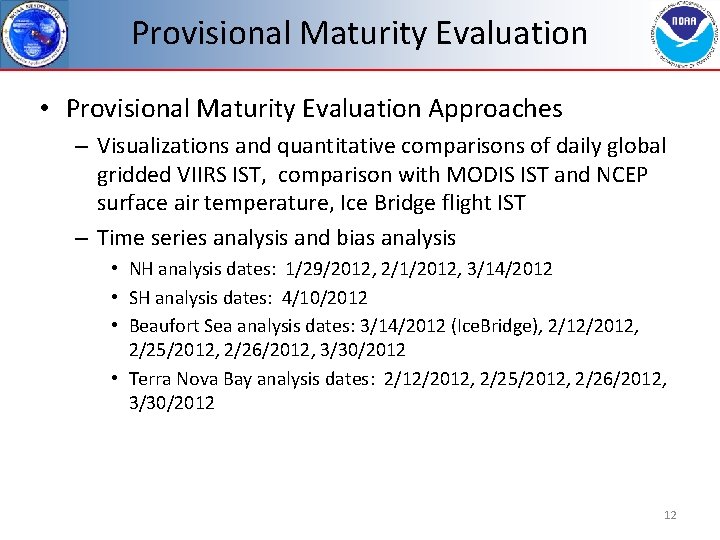 Provisional Maturity Evaluation

NOAA

• Provisional Maturity Evaluation Approaches
– Visualizations and quantitative comparisons of daily global gridded VIIRS IST, comparison with MODIS IST and NCEP surface air temperature, Ice Bridge flight IST
– Time series analysis and bias analysis
• NH analysis dates: 1/29/2012, 2/1/2012, 3/14/2012
• SH analysis dates: 4/10/2012
• Beaufort Sea analysis dates: 3/14/2012 (IceBridge), 2/12/2012, 2/25/2012, 2/26/2012, 3/30/2012
• Terra Nova Bay analysis dates: 2/12/2012, 2/25/2012, 2/26/2012, 3/30/2012

12